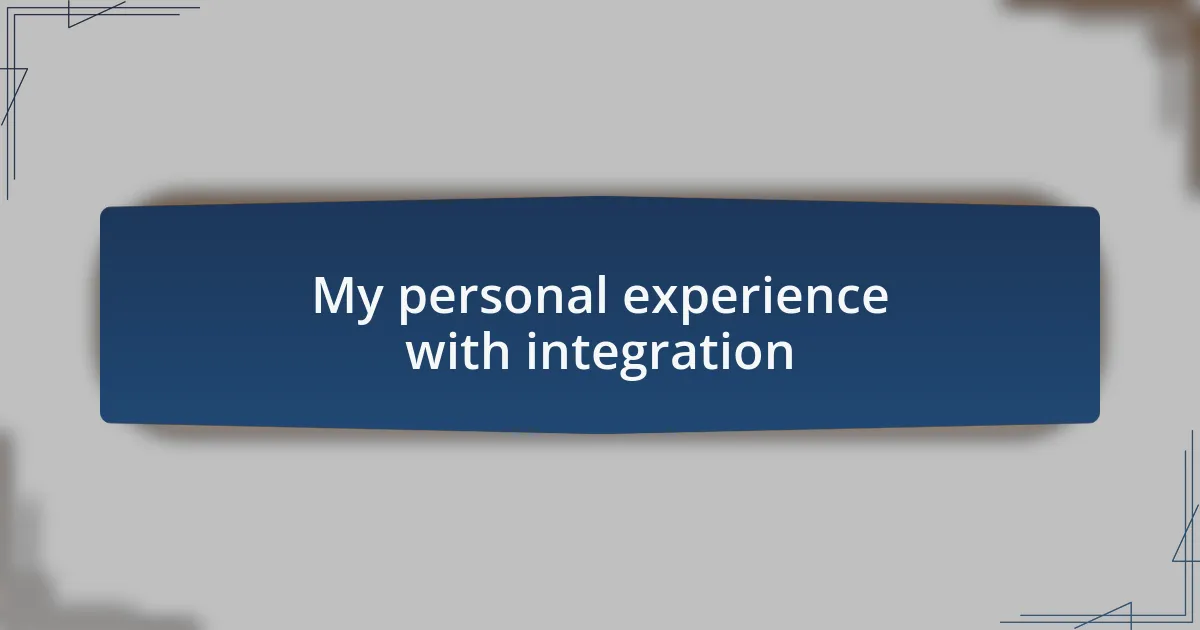 My personal experience with integration